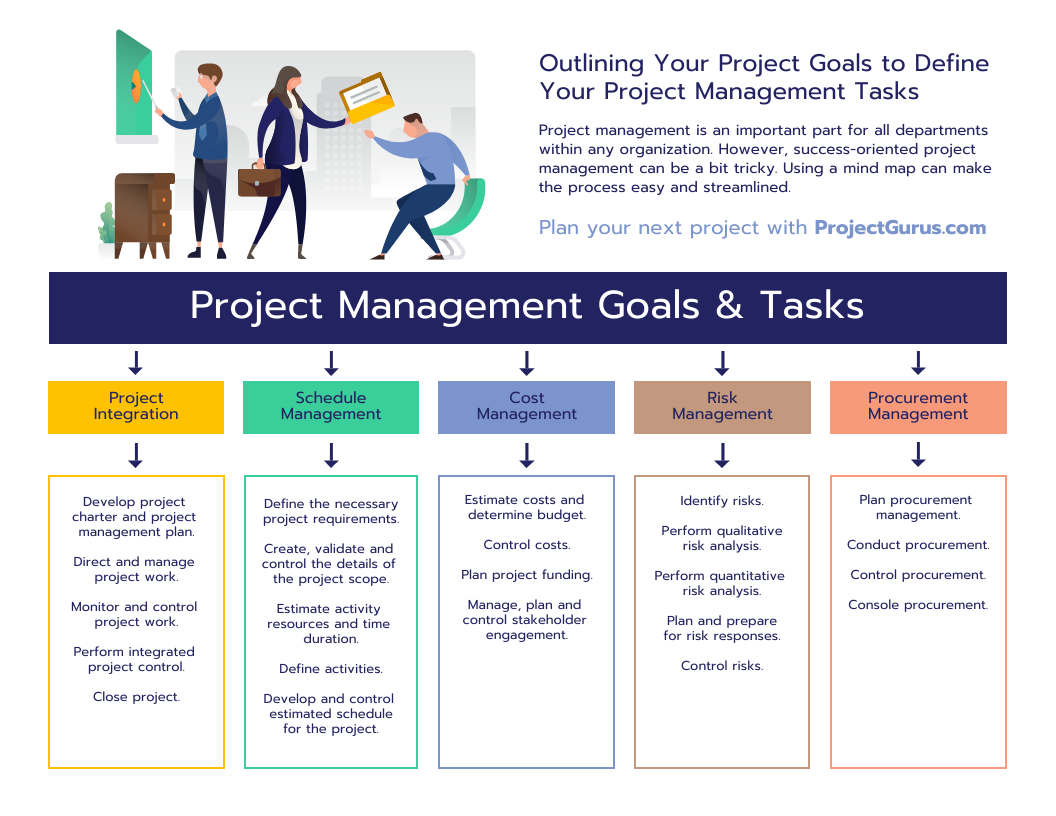 Outlining Your Project Goals to Define Your Project Management Tasks

Project management is an important part for all departments within any organization. However, success-oriented project management can be a bit tricky. Using a mind map can make the process easy and streamlined.

Plan your next project with ProjectGurus.com

Project Management Goals & Tasks

Project Integration

Develop project charter and project management plan.

Direct and manage project work.

Monitor and control project work.

Perform integrated project control.

Close project.

Schedule Management

Define the necessary project requirements.

Create, validate and control the details of the project scope.

Estimate activity resources and time duration.

Define activities.

Develop and control estimated schedule for the project.

Cost Management

Estimate costs and determine budget.

Control costs.

Plan project funding.

Manage, plan and control stakeholder engagement.

Risk Management

Identify risks.

Perform qualitative risk analysis.

Perform quantitative risk analysis.

Plan and prepare for risk responses.

Control risks.

Procurement Management

Plan procurement management.

Conduct procurement.

Control procurement.

Console procurement.